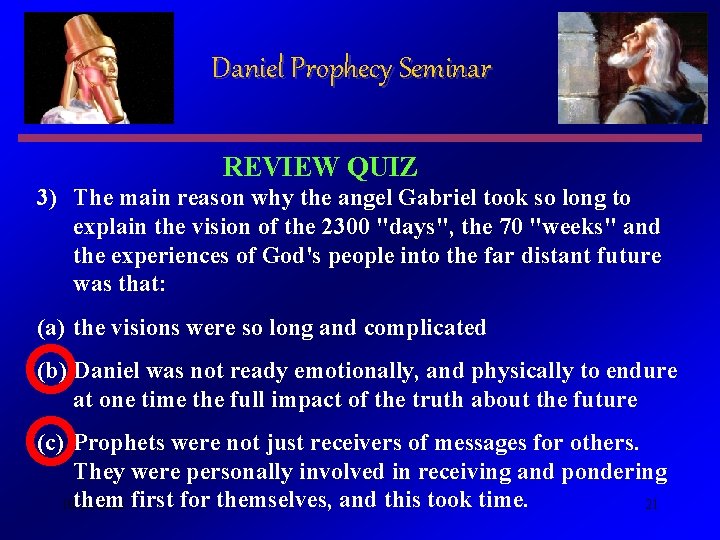 Daniel Prophecy Seminar

REVIEW QUIZ

3) The main reason why the angel Gabriel took so long to explain the vision of the 2300 "days", the 70 "weeks" and the experiences of God's people into the far distant future was that:

(a) the visions were so long and complicated

(b) Daniel was not ready emotionally, and physically to endure at one time the full impact of the truth about the future

(c) Prophets were not just receivers of messages for others. They were personally involved in receiving and pondering them first for themselves, and this took time.

21